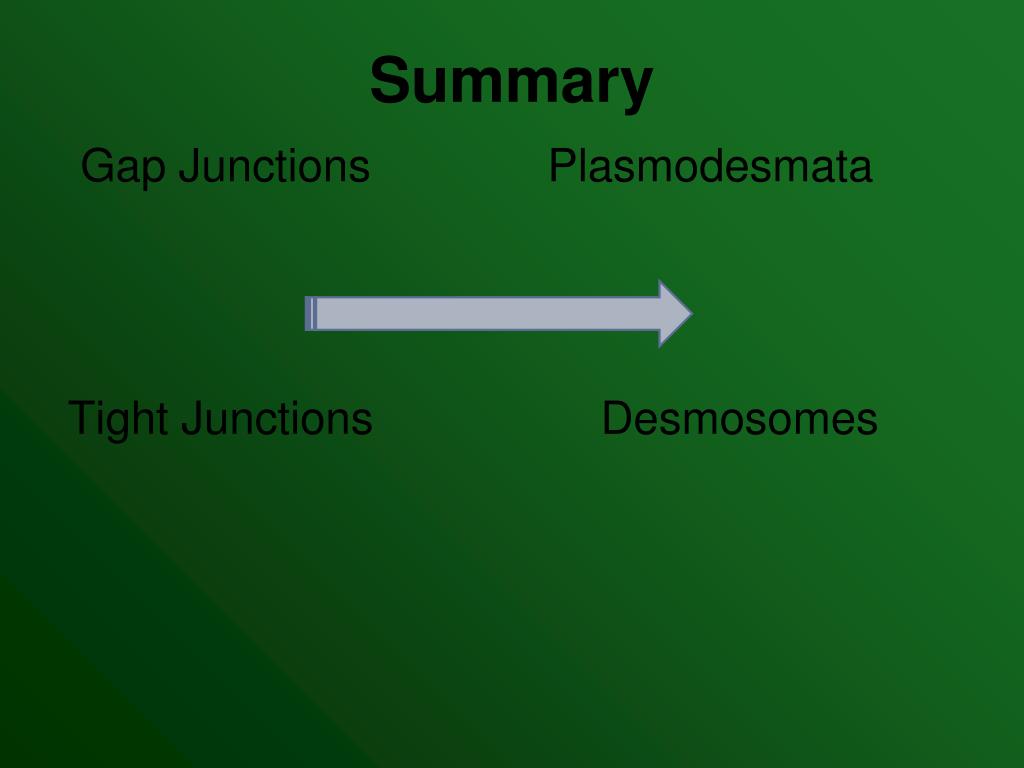 Summary

Gap Junctions

Plasmodesmata

Tight Junctions

Desmosomes